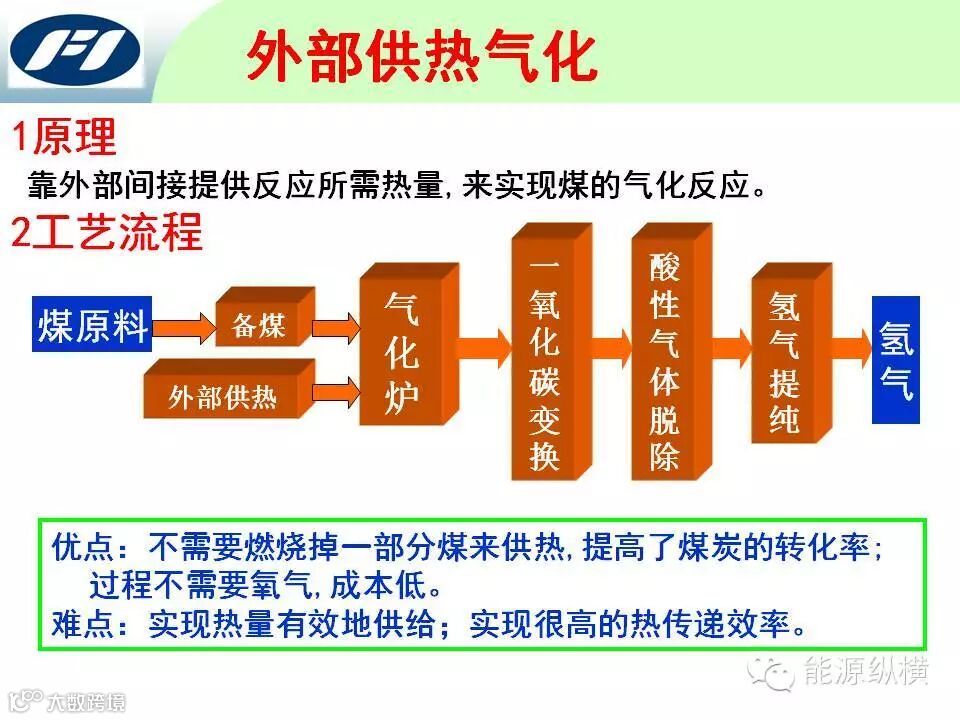 外部供热气化

1原理

靠外部间接提供反应所需热量，来实现煤的气化反应。

2工艺流程

煤原料

备煤

外部供热

气化炉

一氧化碳变换

酸性气体脱除

氢气提纯

氢气

优点：不需要燃烧掉一部分煤来供热，提高了煤炭的转化率；过程不需要氧气，成本低。
难点：实现热量有效地供给；实现很高的热传递效率。

能源纵横

大数跨境